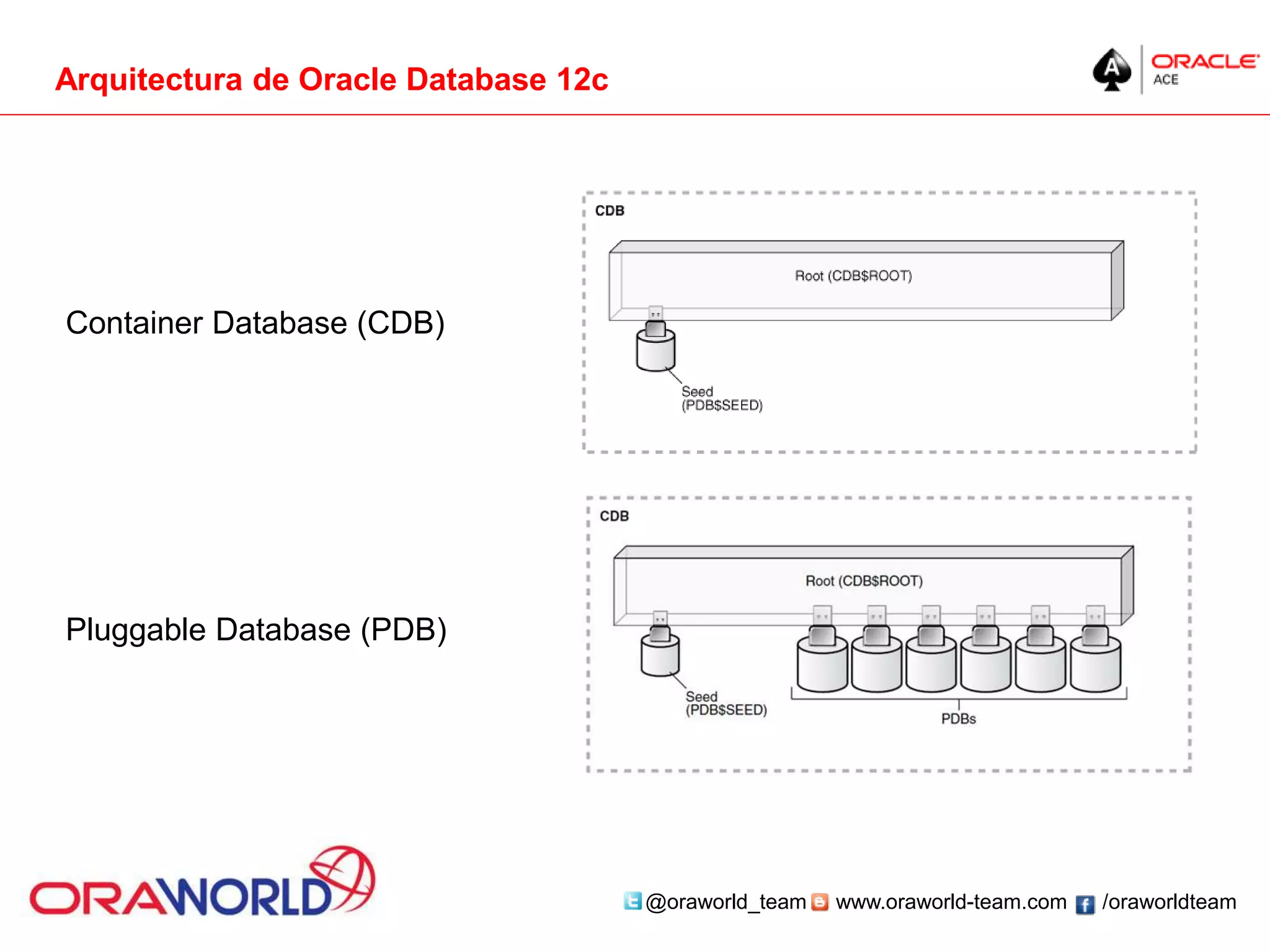 Arquitectura de Oracle Database 12c

ORACLE ACE

Container Database (CDB)

CDB

Root (CDB$ROOT)

Seed (PDB$SEED)

Pluggable Database (PDB)

CDB

Root (CDB$ROOT)

Seed (PDB$SEED)

PDBs

ORAWORLD

@oraworld_team www.oraworld-team.com /oraworldteam